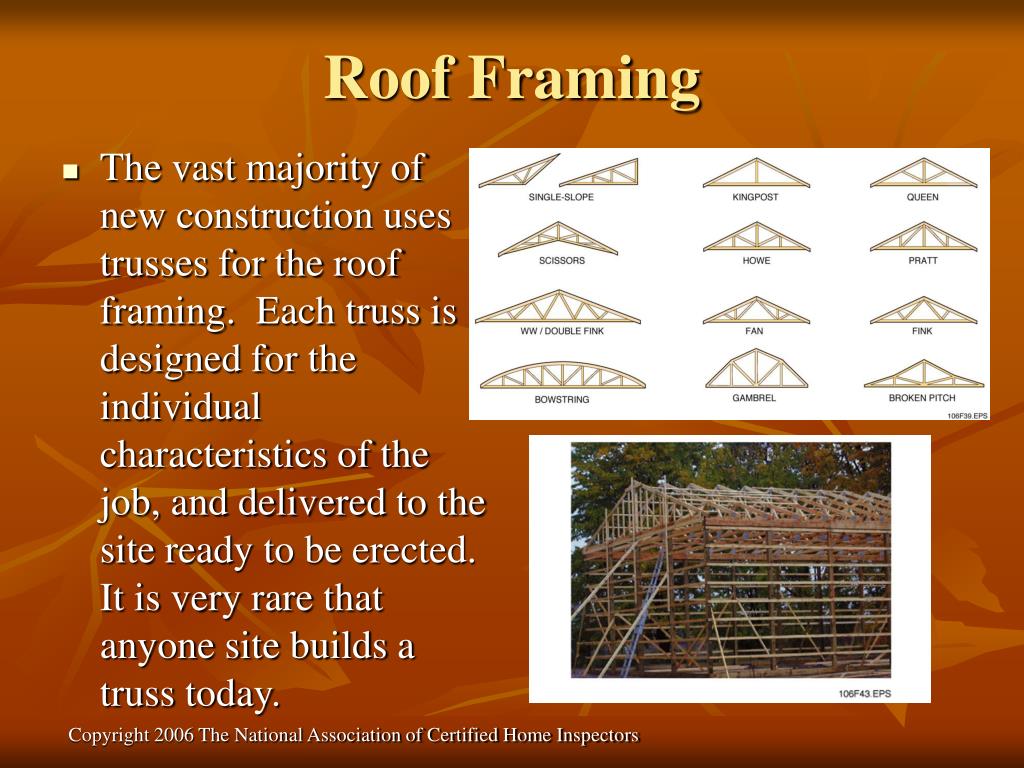 Roof Framing

▪ The vast majority of new construction uses trusses for the roof framing.  Each truss is designed for the individual characteristics of the job, and delivered to the site ready to be erected. It is very rare that anyone site builds a truss today.

SINGLE-SLOPE
KINGPOST
QUEEN
SCISSORS
HOWE
PRATT
WW / DOUBLE FINK
FAN
FINK
BOWSTRING
GAMBREL
BROKEN PITCH
106F39.EPS

106F43.EPS

Copyright 2006 The National Association of Certified Home Inspectors